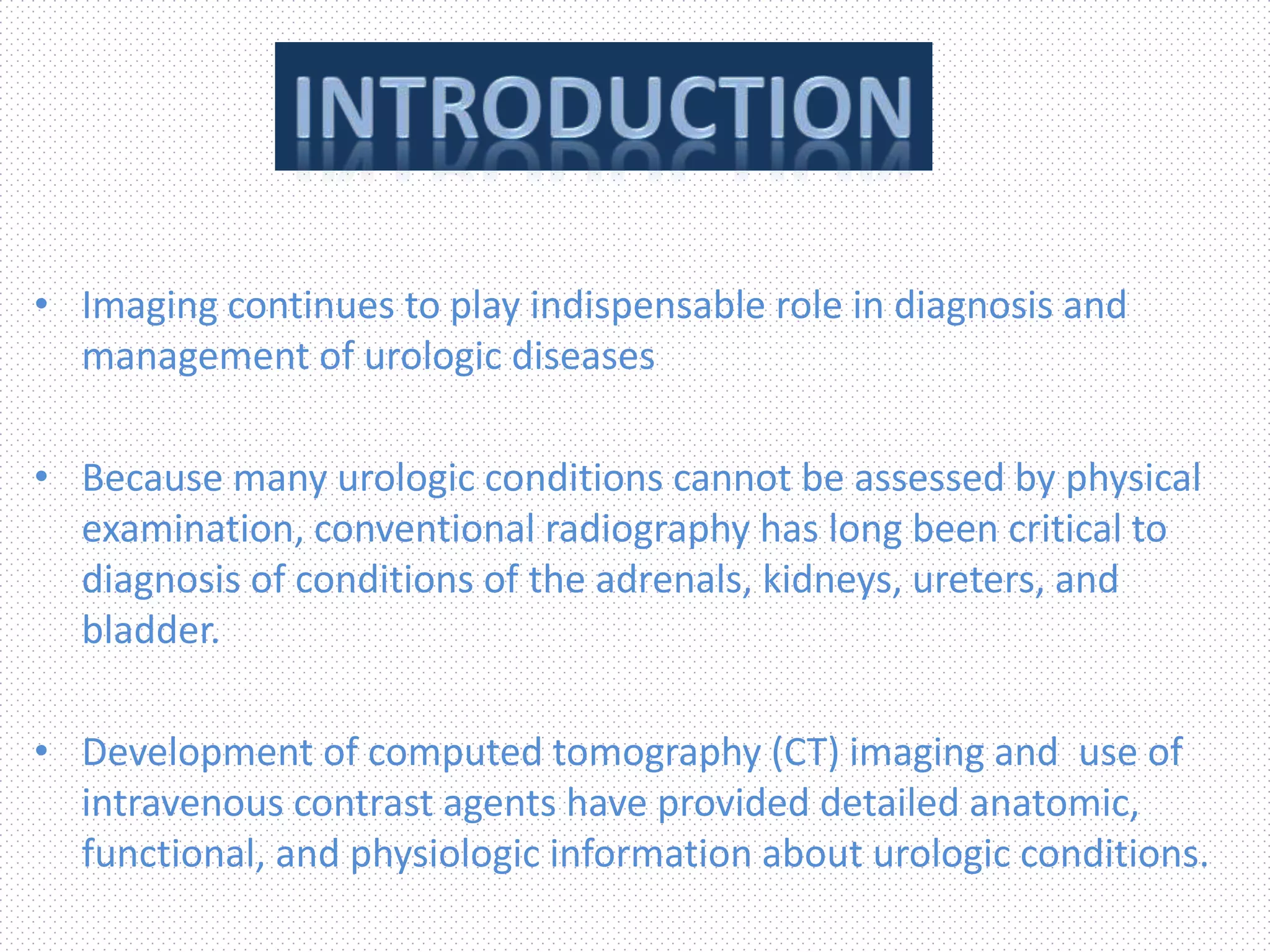 INTRODUCTION

• Imaging continues to play indispensable role in diagnosis and management of urologic diseases

• Because many urologic conditions cannot be assessed by physical examination, conventional radiography has long been critical to diagnosis of conditions of the adrenals, kidneys, ureters, and bladder.

• Development of computed tomography (CT) imaging and use of intravenous contrast agents have provided detailed anatomic, functional, and physiologic information about urologic conditions.